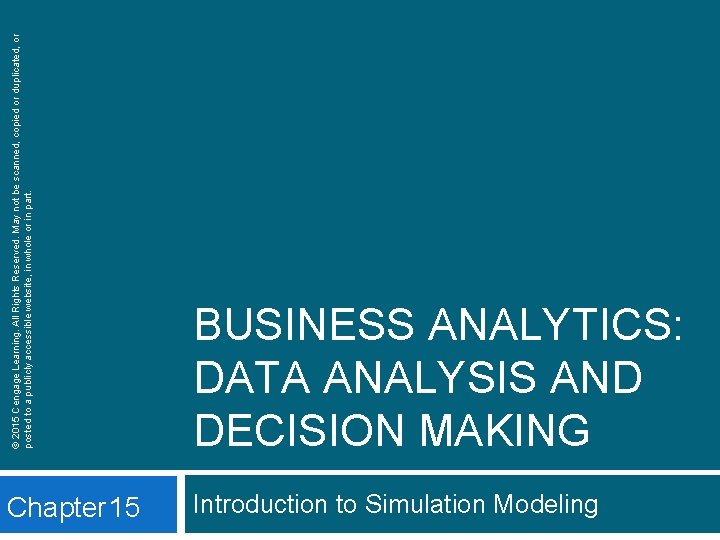 © 2015 Cengage Learning. All Rights Reserved. May not be scanned, copied or duplicated, or posted to a publicly accessible website, in whole or in part.

BUSINESS ANALYTICS: DATA ANALYSIS AND DECISION MAKING

Chapter 15

Introduction to Simulation Modeling